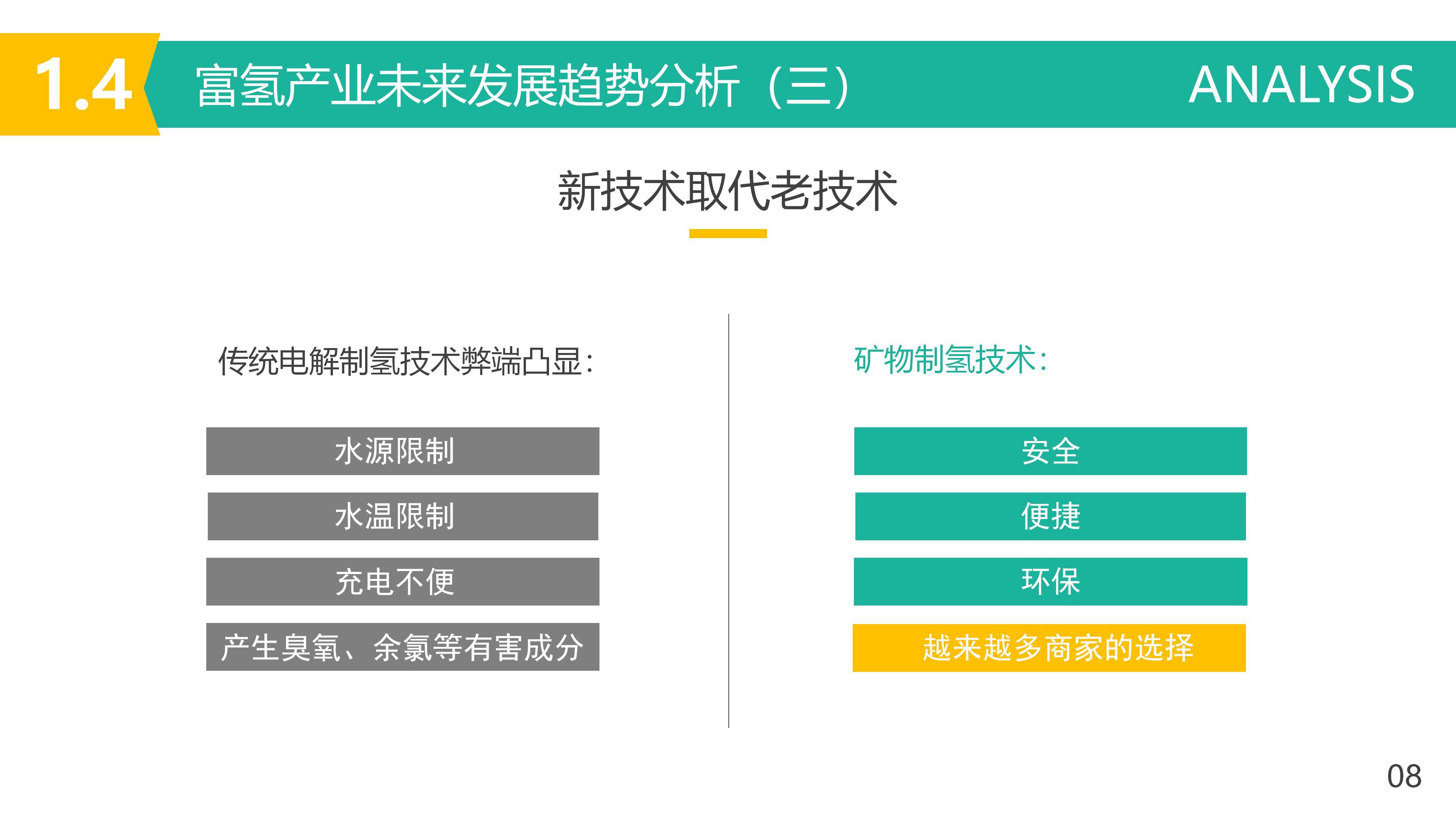 1.4 富氢产业未来发展趋势分析（三） ANALYSIS

新技术取代老技术

传统电解制氢技术弊端凸显：

水源限制

水温限制

充电不便

产生臭氧、余氯等有害成分

矿物制氢技术：

安全

便捷

环保

越来越多商家的选择

08